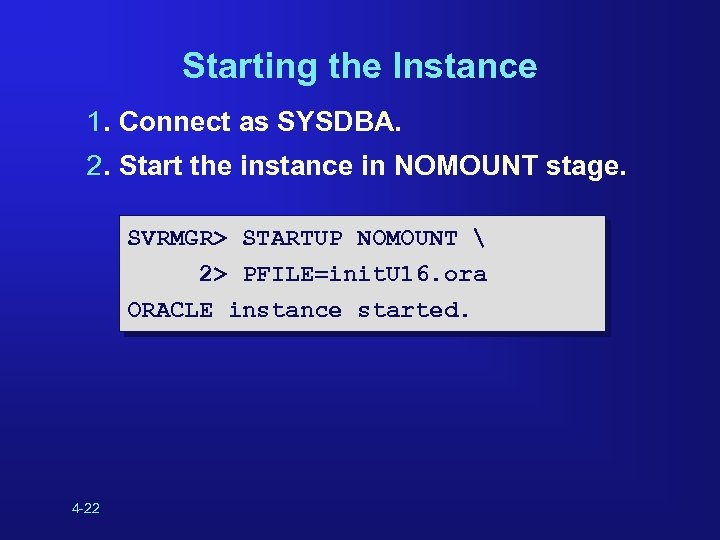 Starting the Instance

1. Connect as SYSDBA.

2. Start the instance in NOMOUNT stage.

SVRMGR> STARTUP NOMOUNT \
2> PFILE=initU16.ora
ORACLE instance started.

4-22